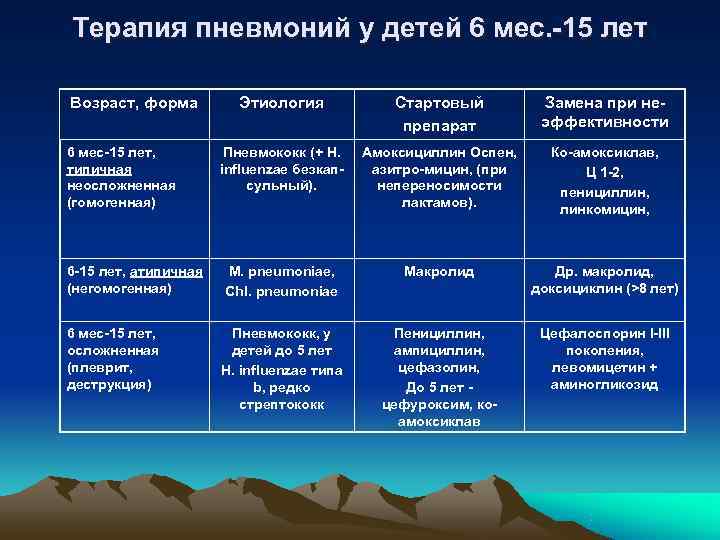 Терапия пневмоний у детей 6 мес.-15 лет

| Возраст, форма | Этиология | Стартовый препарат | Замена при неэффективности |
|---|---|---|---|
| 6 мес-15 лет, типичная неосложненная (гомогенная) | Пневмококк (+ H. influenzae безкапсульный). | Амоксициллин Оспен, азитро-мицин, (при непереносимости лактамов). | Ко-амоксиклав, Ц 1-2, пенициллин, линкомицин, |
| 6-15 лет, атипичная (негомогенная) | M. pneumoniae, Chl. pneumoniae | Макролид | Др. макролид, доксициклин (>8 лет) |
| 6 мес-15 лет, осложненная (плеврит, деструкция) | Пневмококк, у детей до 5 лет H. influenzae типа b, редко стрептококк | Пенициллин, ампициллин, цефазолин, До 5 лет - цефуроксим, ко-амоксиклав | Цефалоспорин I-III поколения, левомицетин + аминогликозид |